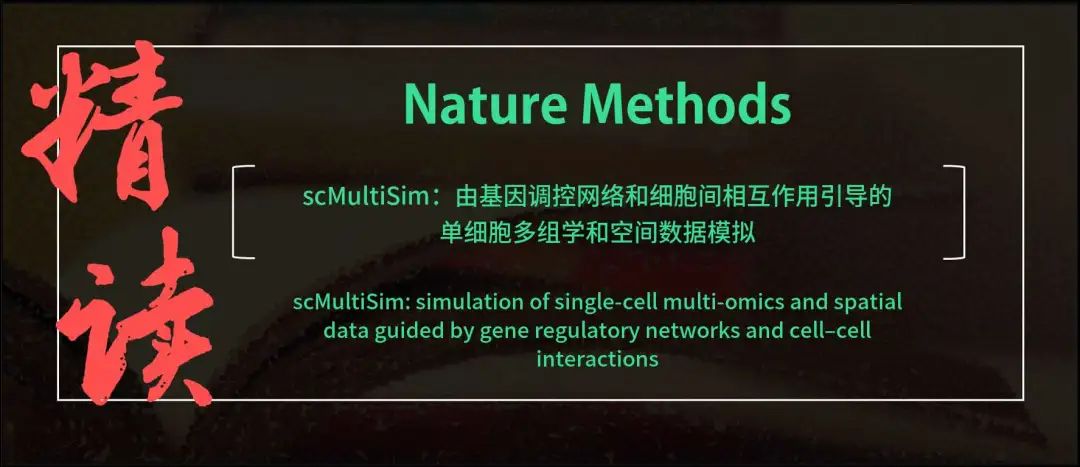 精读

Nature Methods

scMultiSim：由基因调控网络和细胞间相互作用引导的单细胞多组学和空间数据模拟

scMultiSim: simulation of single-cell multi-omics and spatial data guided by gene regulatory networks and cell–cell interactions